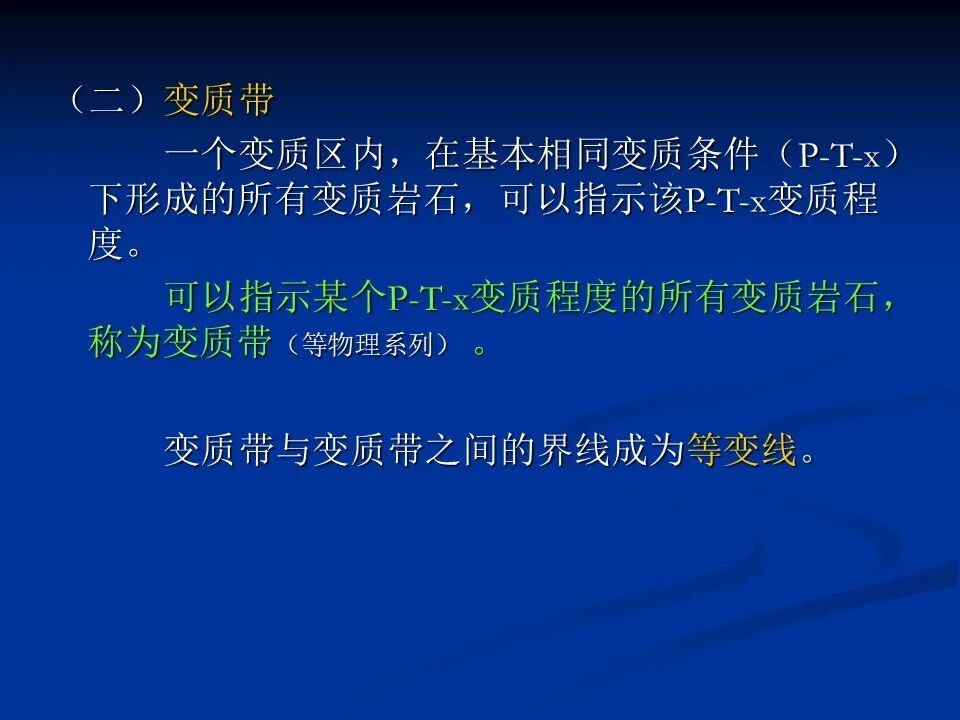 （二）变质带

一个变质区内，在基本相同变质条件（P-T-x）下形成的所有变质岩石，可以指示该P-T-x变质程度。

可以指示某个P-T-x变质程度的所有变质岩石，称为变质带（等物理系列）。

变质带与变质带之间的界线成为等变线。